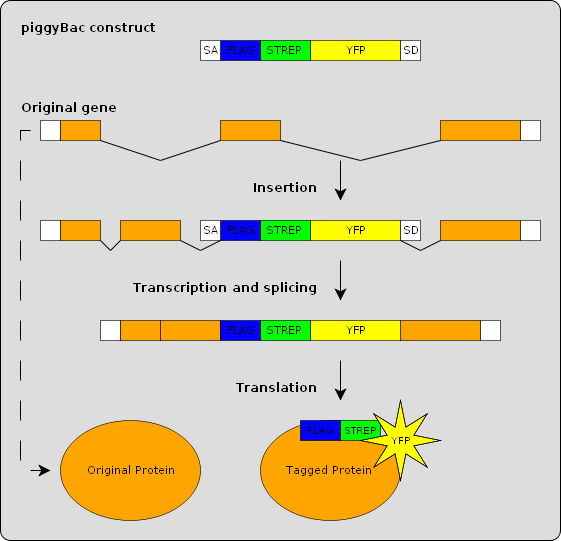 piggyBac construct

SA FLAG STREP YFP SD

Original gene

Insertion

SA FLAG STREP YFP SD

Transcription and splicing

FLAG STREP YFP

Translation

FLAG STREP YFP

Original Protein

Tagged Protein